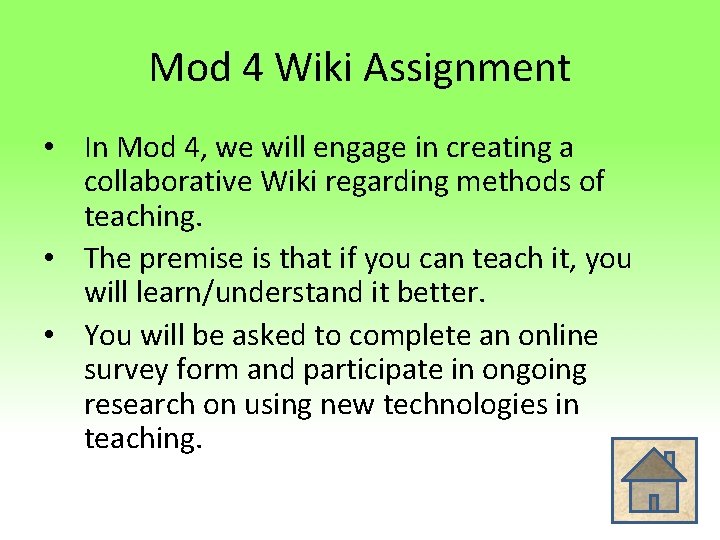 Mod 4 Wiki Assignment

• In Mod 4, we will engage in creating a collaborative Wiki regarding methods of teaching.

• The premise is that if you can teach it, you will learn/understand it better.

• You will be asked to complete an online survey form and participate in ongoing research on using new technologies in teaching.